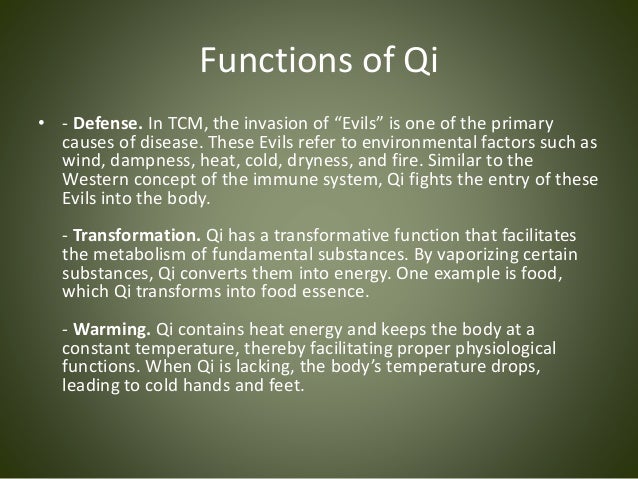 Functions of Qi

• - Defense. In TCM, the invasion of “Evils” is one of the primary causes of disease. These Evils refer to environmental factors such as wind, dampness, heat, cold, dryness, and fire. Similar to the Western concept of the immune system, Qi fights the entry of these Evils into the body.

- Transformation. Qi has a transformative function that facilitates the metabolism of fundamental substances. By vaporizing certain substances, Qi converts them into energy. One example is food, which Qi transforms into food essence.

- Warming. Qi contains heat energy and keeps the body at a constant temperature, thereby facilitating proper physiological functions. When Qi is lacking, the body’s temperature drops, leading to cold hands and feet.